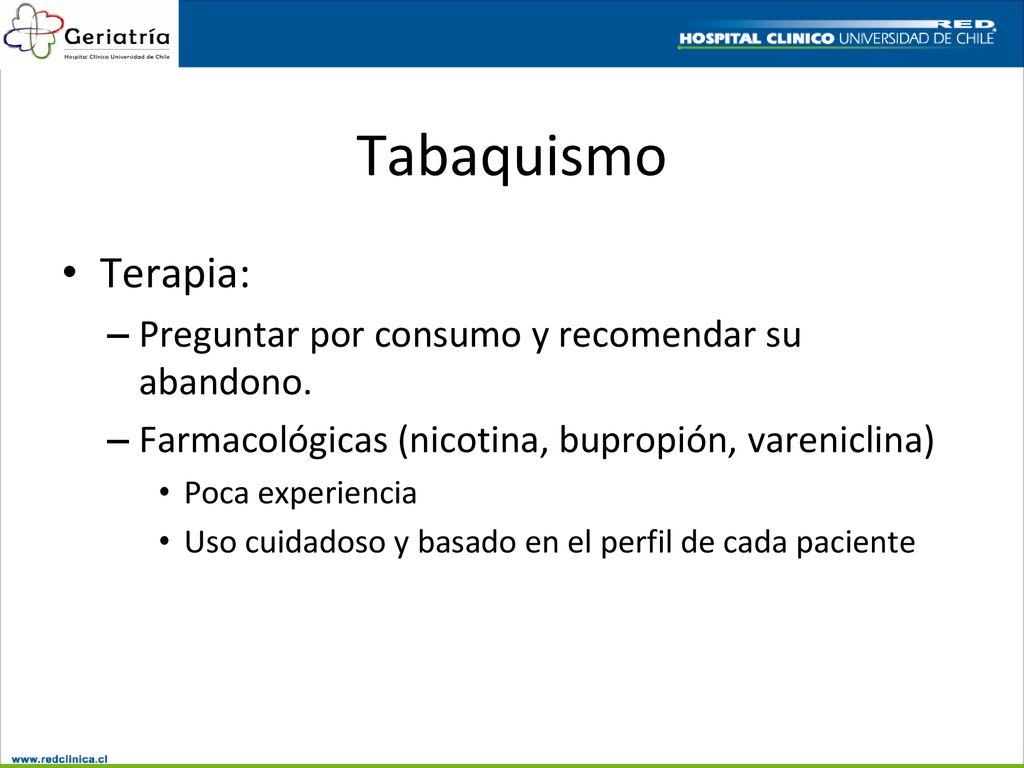 Geriatría
Hospital Clínico Universidad de Chile

RED
HOSPITAL CLINICO UNIVERSIDAD DE CHILE

Tabaquismo

• Terapia:
– Preguntar por consumo y recomendar su abandono.
– Farmacológicas (nicotina, bupropión, vareniclina)
• Poca experiencia
• Uso cuidadoso y basado en el perfil de cada paciente

www.redclinica.cl